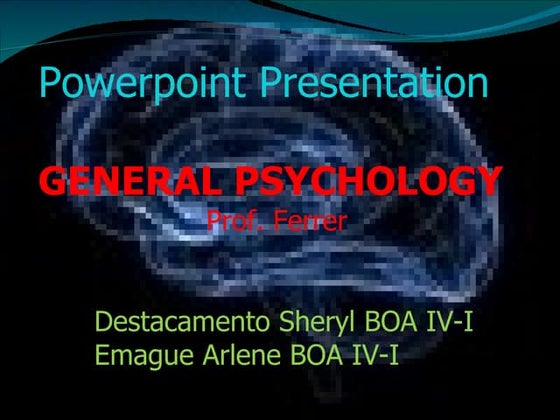 Powerpoint Presentation

GENERAL PSYCHOLOGY
Prof. Ferrer

Destacamento Sheryl BOA IV-I
Emague Arlene BOA IV-I